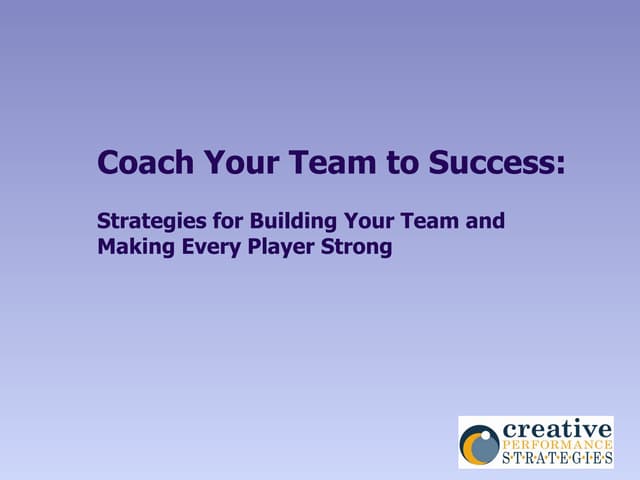 Coach Your Team to Success:

Strategies for Building Your Team and Making Every Player Strong

creative
PERFORMANCE
S·T·R·A·T·E·G·I·E·S